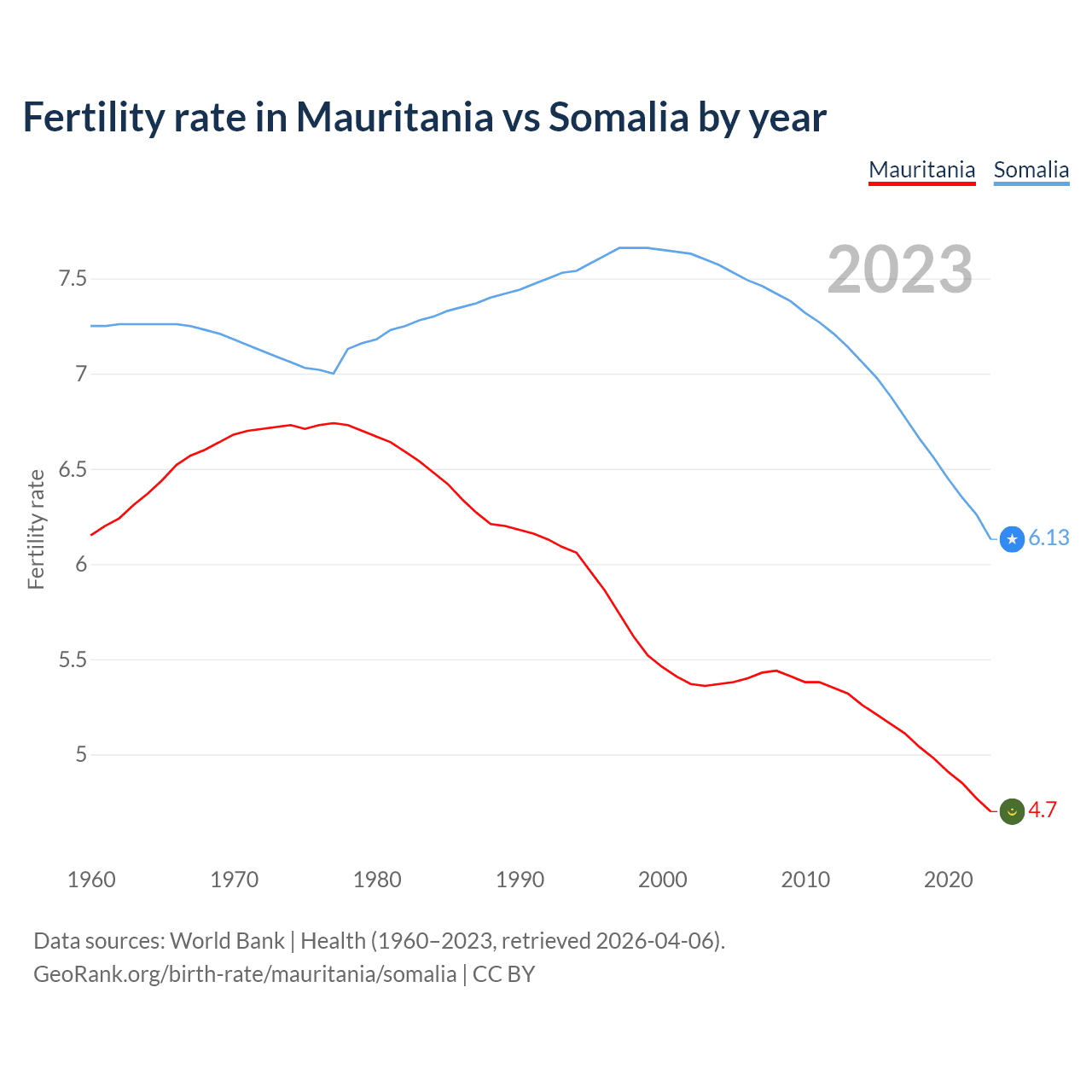 Fertility rate in Mauritania vs Somalia by year

Mauritania Somalia

2023

Fertility rate

7.5
7
6.5
6
5.5
5

6.13
4.7

1960 1970 1980 1990 2000 2010 2020

Data sources: World Bank | Health (1960–2023, retrieved 2026-04-06).
GeoRank.org/birth-rate/mauritania/somalia | CC BY